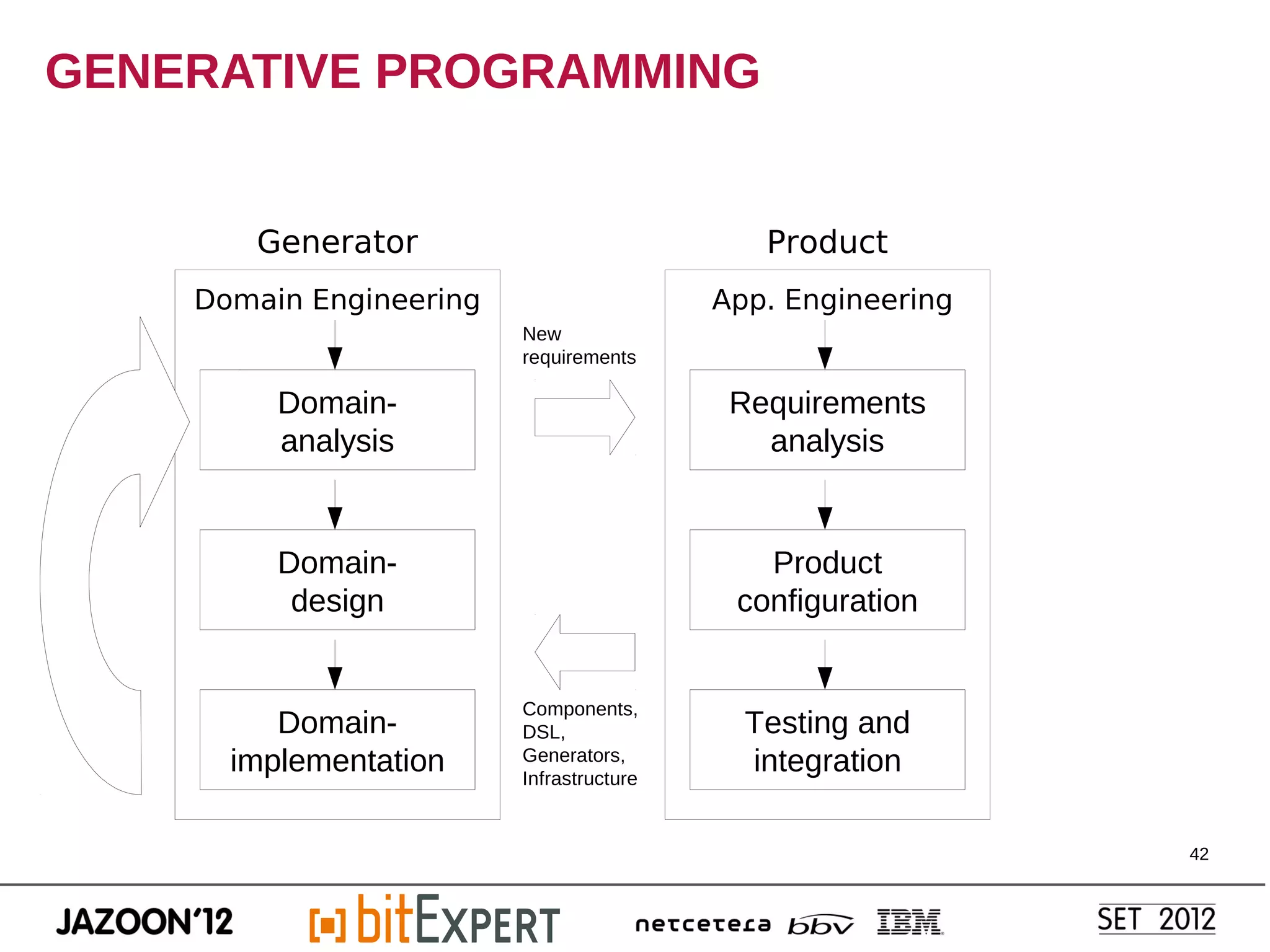 GENERATIVE PROGRAMMING

Generator

Domain Engineering

Domain-analysis

Domain-design

Domain-implementation

New requirements

Components, DSL, Generators, Infrastructure

Product

App. Engineering

Requirements analysis

Product configuration

Testing and integration

42

JAZOON'12 bitEXPERT netcetera bbv IBM SET 2012